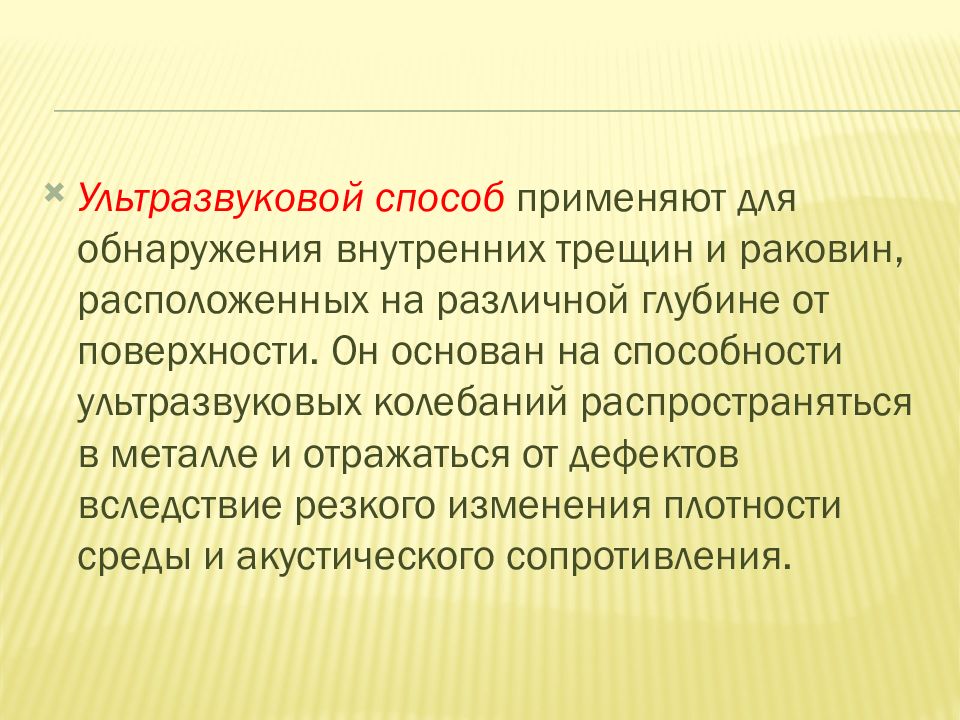 Ультразвуковой способ применяют для обнаружения внутренних трещин и раковин, расположенных на различной глубине от поверхности. Он основан на способности ультразвуковых колебаний распространяться в металле и отражаться от дефектов вследствие резкого изменения плотности среды и акустического сопротивления.